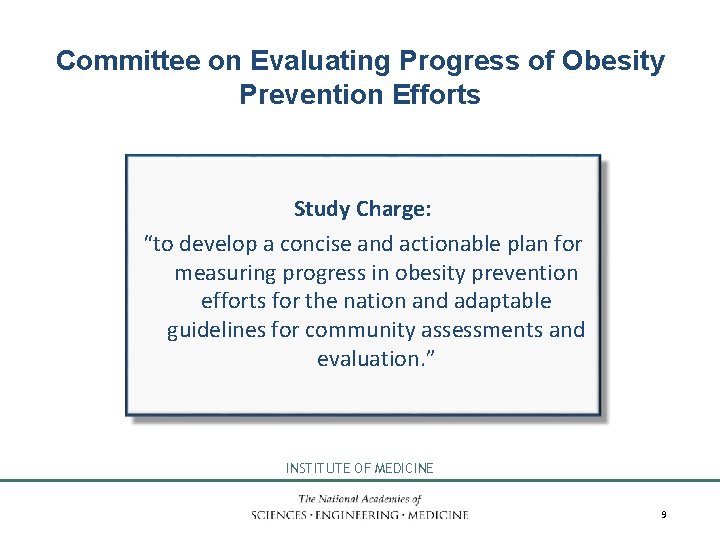 Committee on Evaluating Progress of Obesity Prevention Efforts

Study Charge:

"to develop a concise and actionable plan for measuring progress in obesity prevention efforts for the nation and adaptable guidelines for community assessments and evaluation."

INSTITUTE OF MEDICINE

The National Academies of
SCIENCES · ENGINEERING · MEDICINE

9